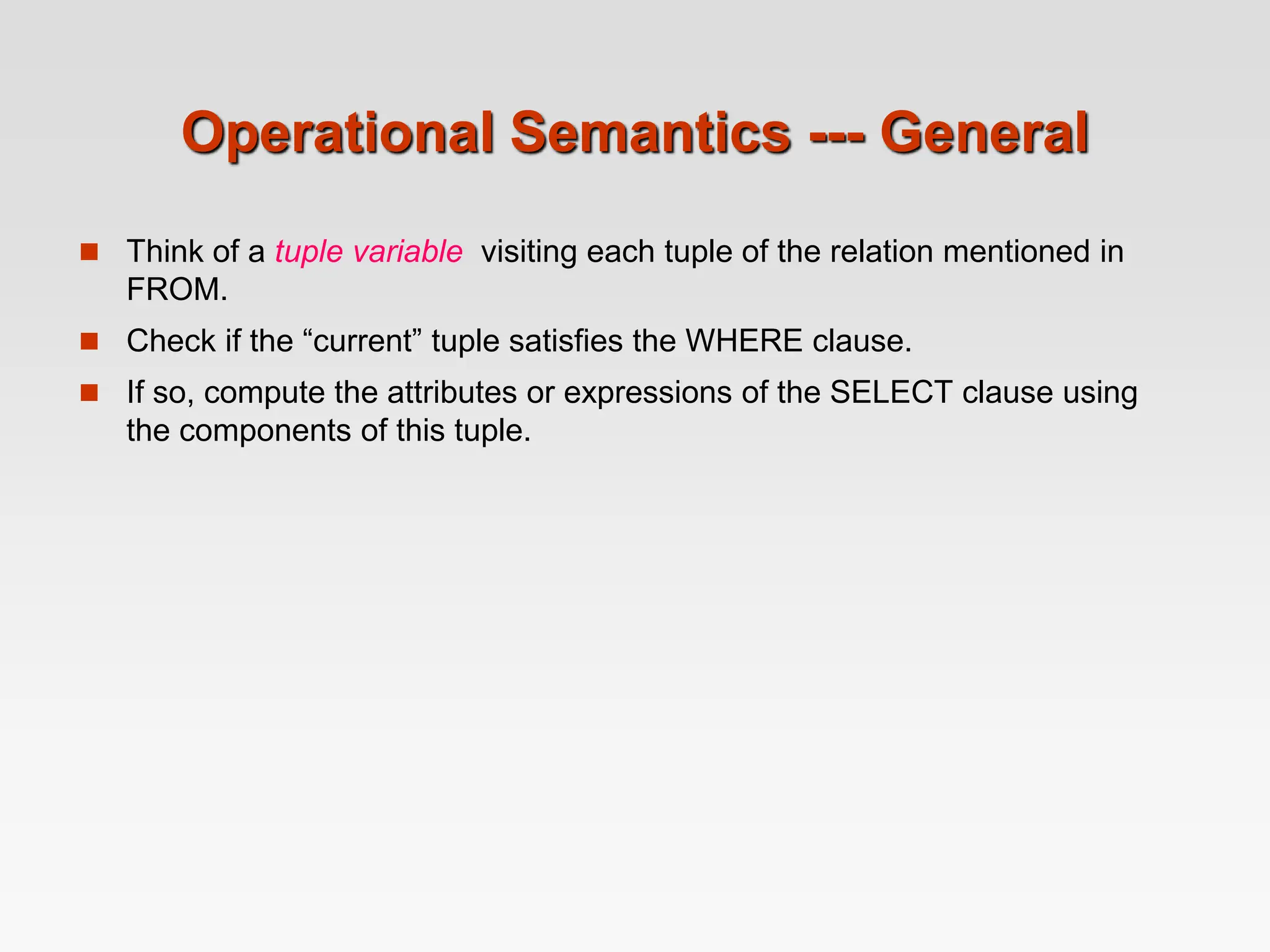 Operational Semantics --- General

Think of a tuple variable visiting each tuple of the relation mentioned in FROM.

Check if the “current” tuple satisfies the WHERE clause.

If so, compute the attributes or expressions of the SELECT clause using the components of this tuple.